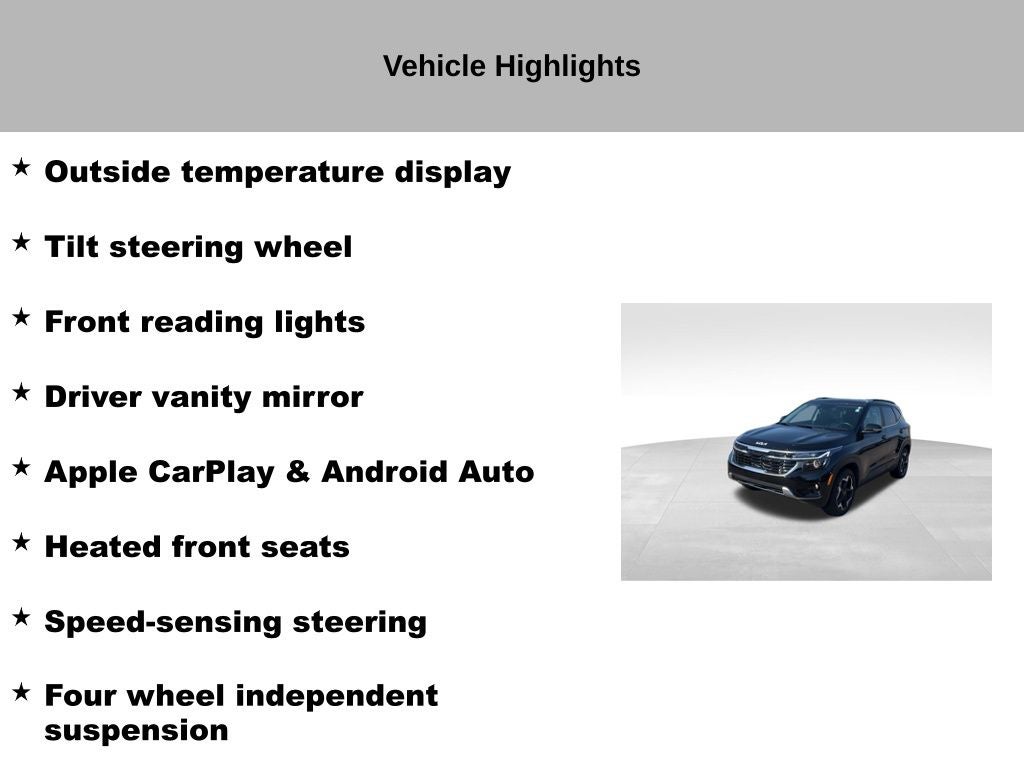 Vehicle Highlights

★ Outside temperature display

★ Tilt steering wheel

★ Front reading lights

★ Driver vanity mirror

★ Apple CarPlay & Android Auto

★ Heated front seats

★ Speed-sensing steering

★ Four wheel independent suspension